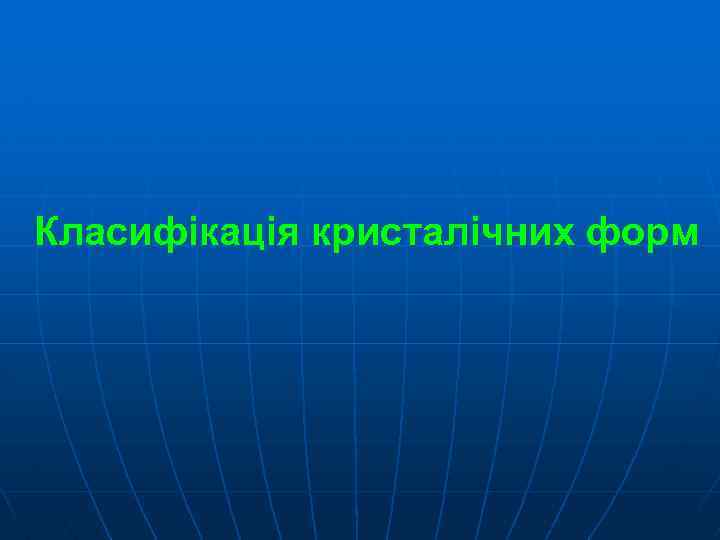 Класифікація кристалічних форм